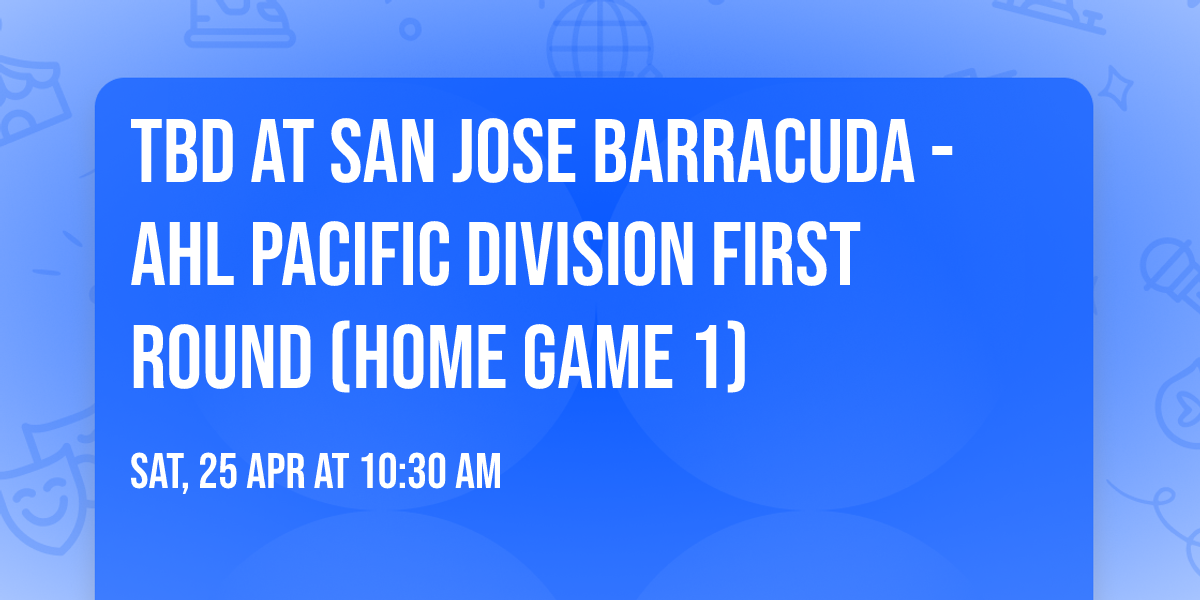 TBD AT SAN JOSE BARRACUDA - AHL PACIFIC DIVISION FIRST ROUND (HOME GAME 1)

SAT, 25 APR AT 10:30 AM